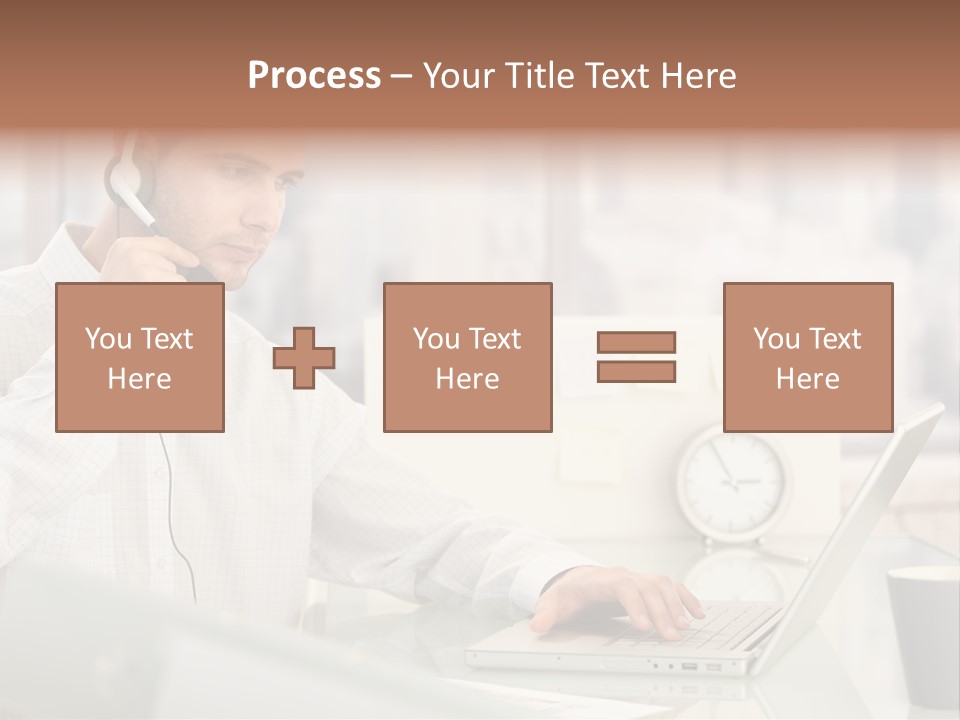 Process – Your Title Text Here

You Text Here

You Text Here

You Text Here